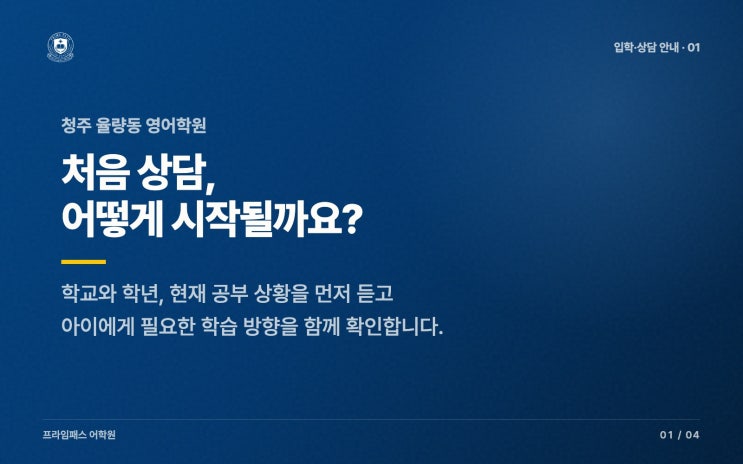 입학·상담 안내 · 01

청주 율량동 영어학원

처음 상담,
어떻게 시작될까요?

학교와 학년, 현재 공부 상황을 먼저 듣고
아이에게 필요한 학습 방향을 함께 확인합니다.

프라임패스 어학원

01 / 04